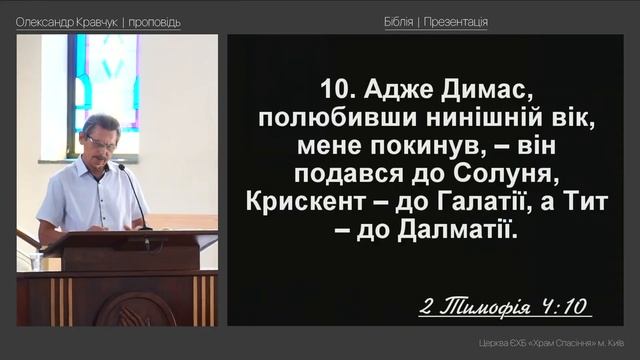 Олександр Кравчук | проповідь

Біблія | Презентація

10. Адже Димас, полюбивши нинішній вік, мене покинув, – він подався до Солуня, Крискент – до Галатії, а Тит – до Далматії.

2 Тимофія 4:10

Церква ЄХБ «Храм Спасіння» м. Київ